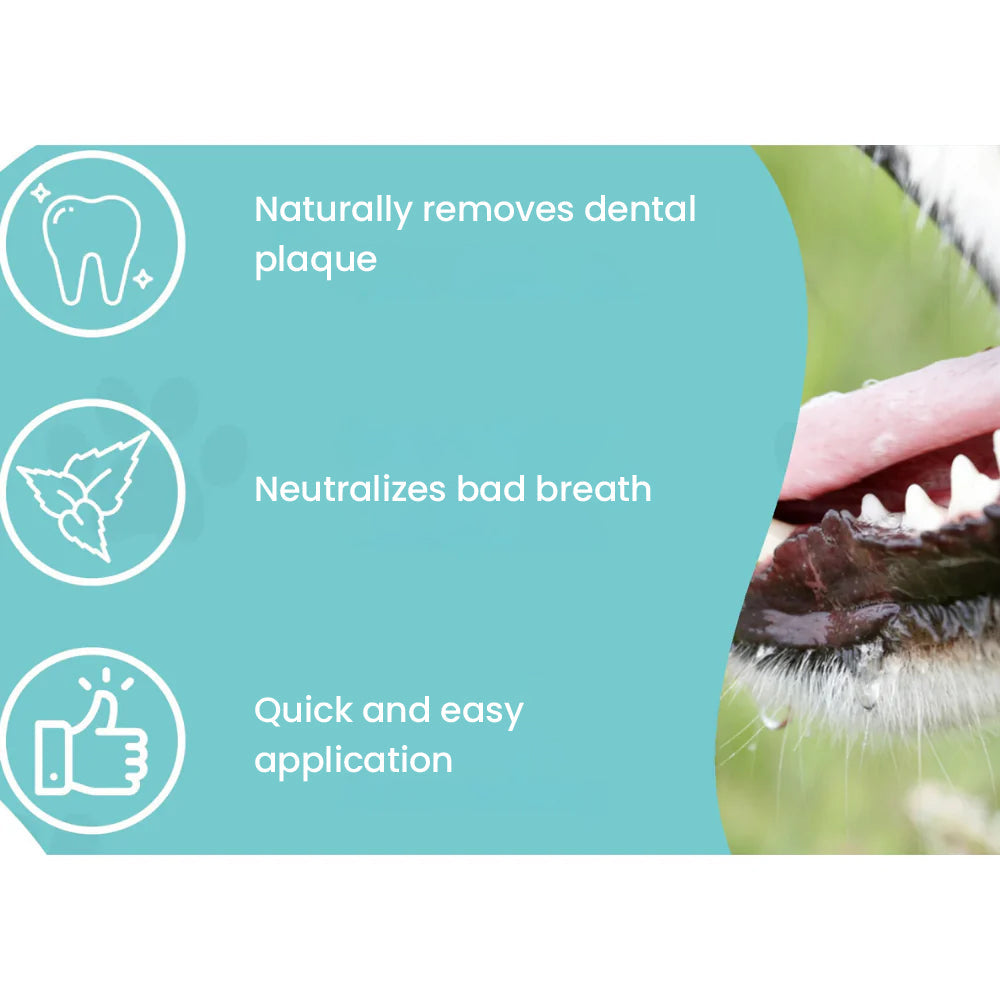 Naturally removes dental plaque

Neutralizes bad breath

Quick and easy application